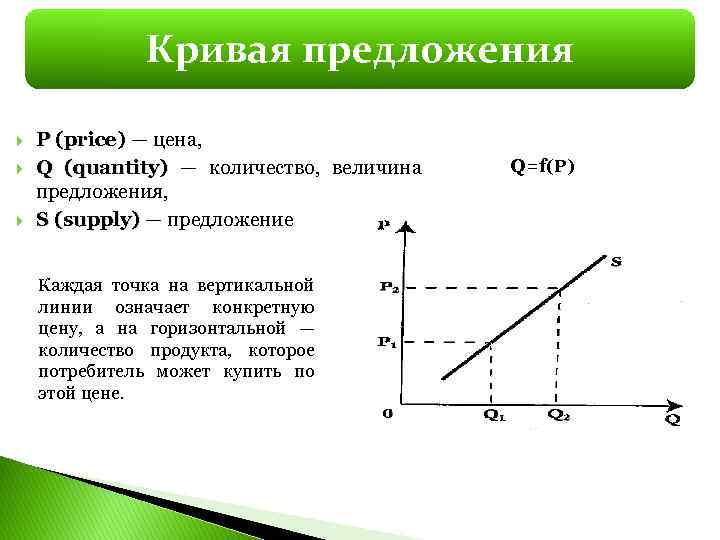 Кривая предложения

P (price) — цена,

Q (quantity) — количество, величина предложения,

S (supply) — предложение

Q=f(P)

Каждая точка на вертикальной линии означает конкретную цену, а на горизонтальной — количество продукта, которое потребитель может купить по этой цене.

P

S

$P_2$

$P_1$

0

$Q_1$

$Q_2$

Q